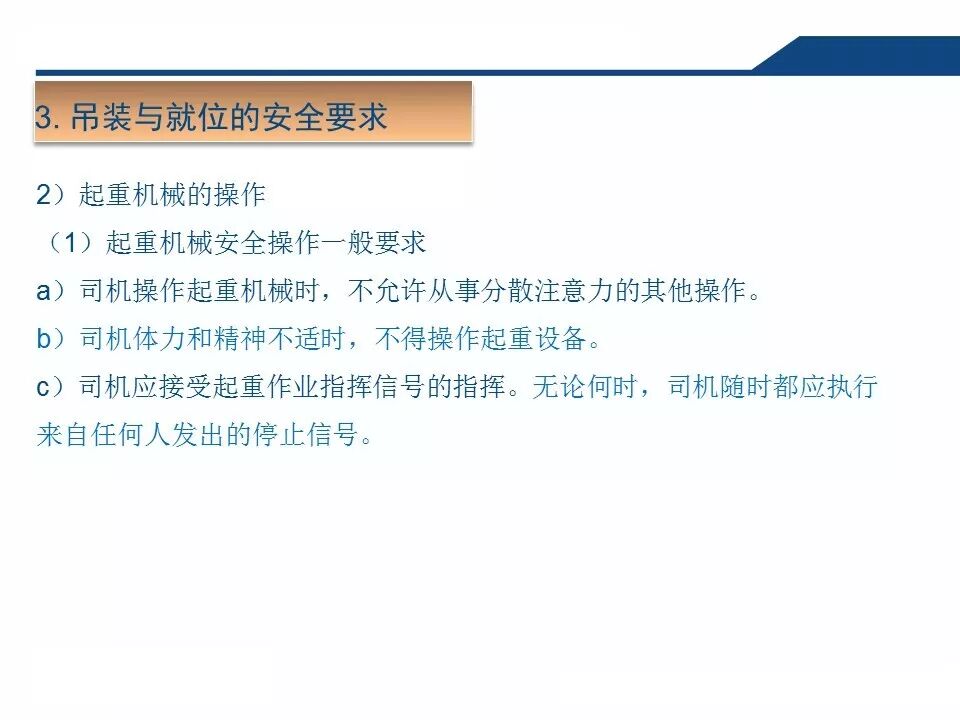 3. 吊装与就位的安全要求

2）起重机械的操作

（1）起重机械安全操作一般要求

a）司机操作起重机械时，不允许从事分散注意力的其他操作。

b）司机体力和精神不适时，不得操作起重设备。

c）司机应接受起重作业指挥信号的指挥。无论何时，司机随时都应执行来自任何人发出的停止信号。